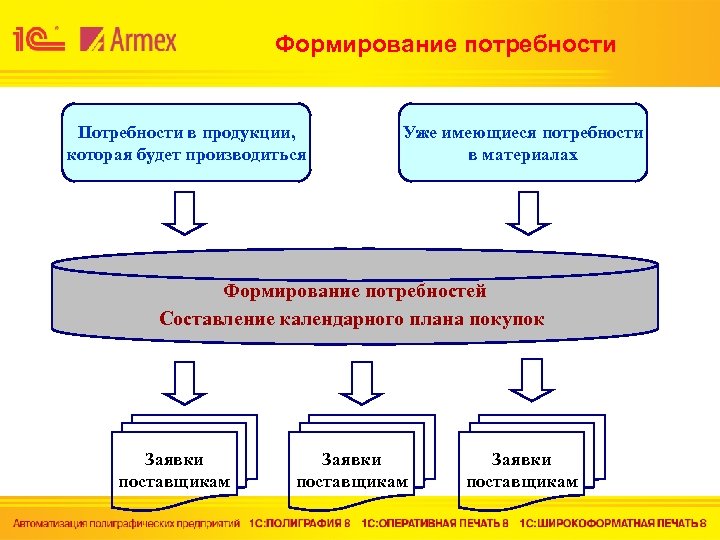 1С Armex

Формирование потребности

Потребности в продукции, которая будет производиться

Уже имеющиеся потребности в материалах

Формирование потребностей
Составление календарного плана покупок

Заявки поставщикам

Заявки поставщикам

Заявки поставщикам

Автоматизация полиграфических предприятий 1С:ПОЛИГРАФИЯ 8 1С:ОПЕРАТИВНАЯ ПЕЧАТЬ 8 1С:ШИРОКОФОРМАТНАЯ ПЕЧАТЬ 8